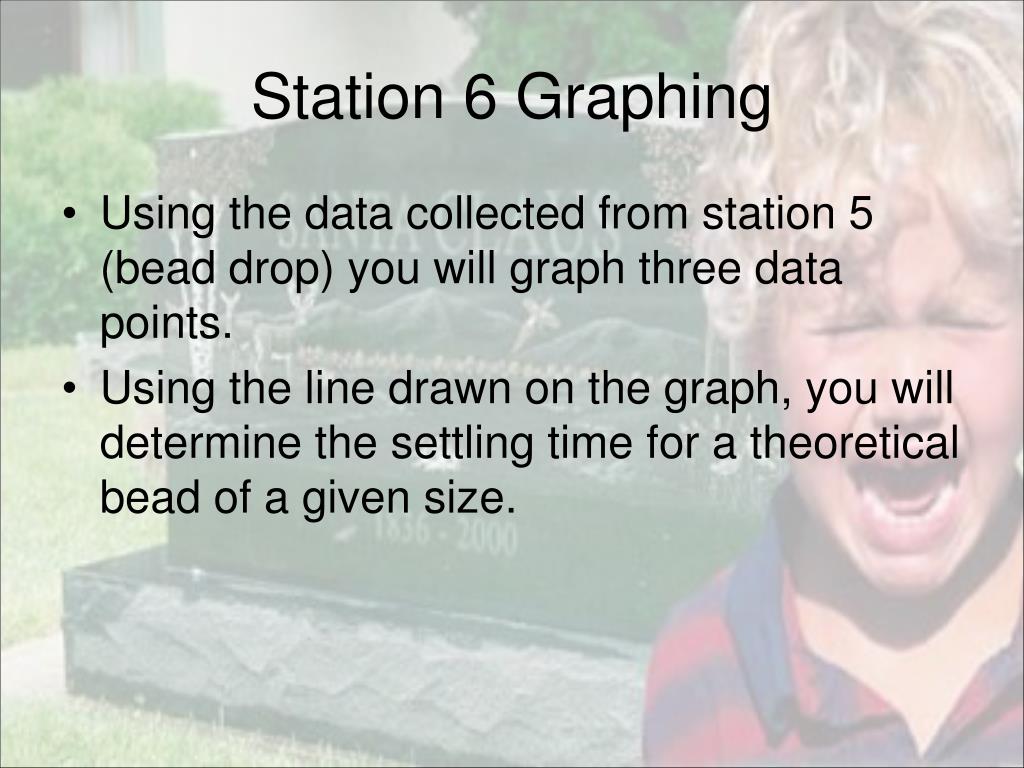 Station 6 Graphing

• Using the data collected from station 5 (bead drop) you will graph three data points.
• Using the line drawn on the graph, you will determine the settling time for a theoretical bead of a given size.

SANTA CLAUS

1836 - 2000